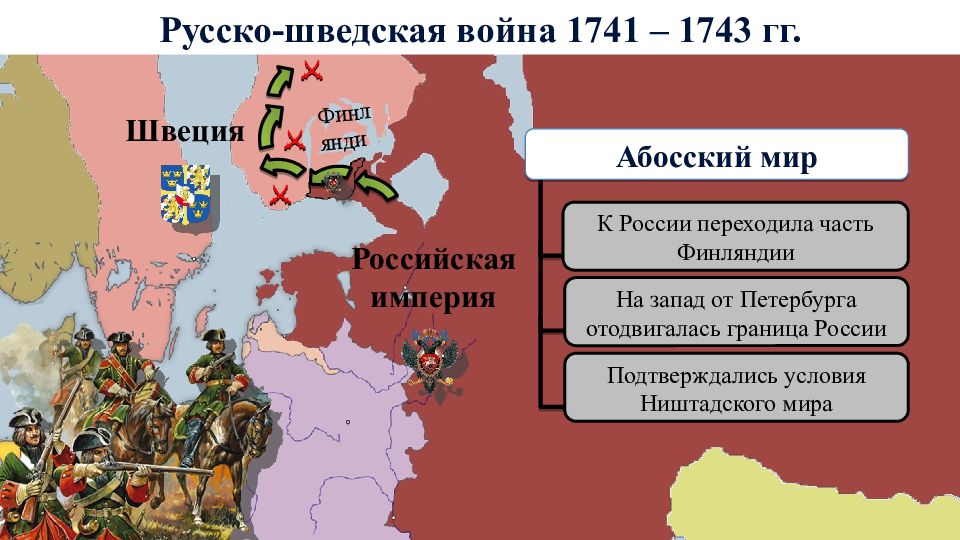 Русско-шведская война 1741 – 1743 гг.

Швеция

ФИНЛ ЯНДИ

Российская империя

Абосский мир

К России переходила часть Финляндии

На запад от Петербурга отодвигалась граница России

Подтверждались условия Ништадского мира